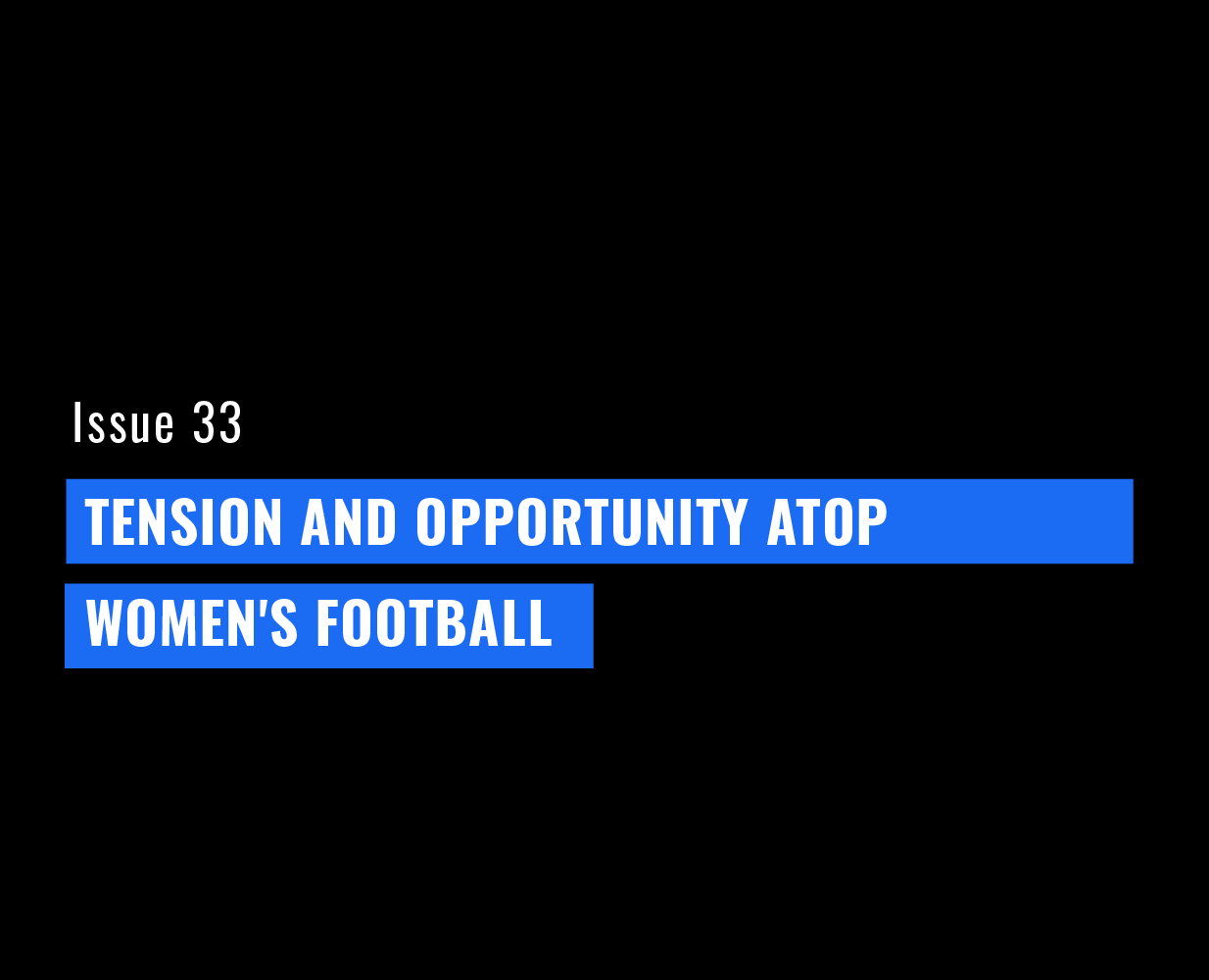 Issue 33

TENSION AND OPPORTUNITY ATOP WOMEN'S FOOTBALL